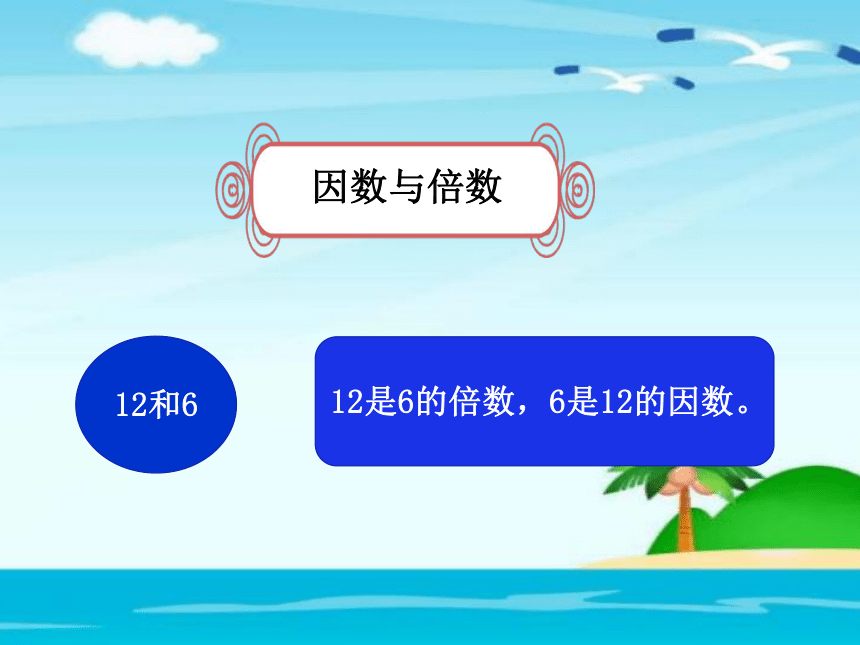 因数与倍数

12和6

12是6的倍数，6是12的因数。